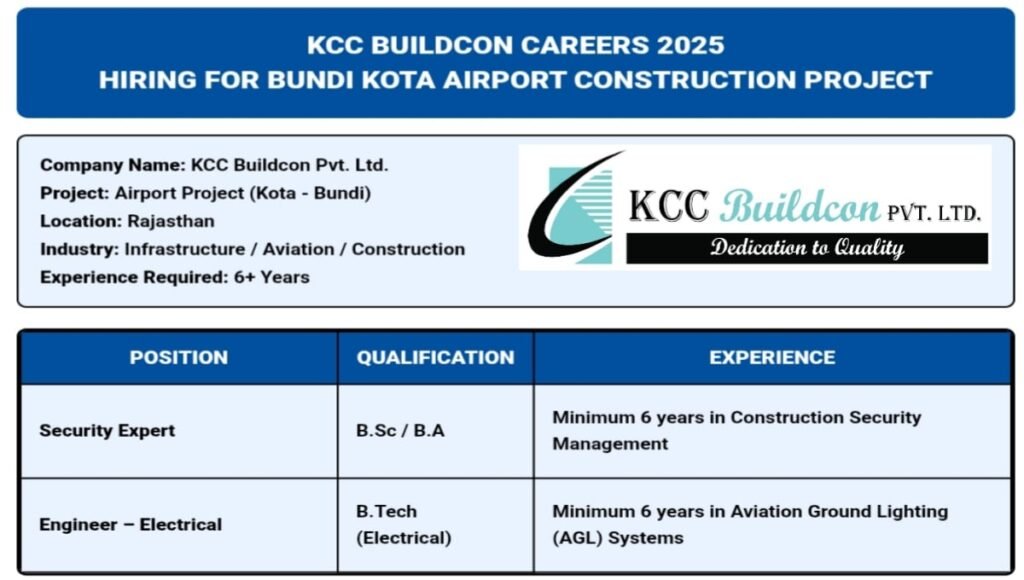 KCC BUILDCON CAREERS 2025
HIRING FOR BUNDI KOTA AIRPORT CONSTRUCTION PROJECT

Company Name: KCC Buildcon Pvt. Ltd.
Project: Airport Project (Kota - Bundi)
Location: Rajasthan
Industry: Infrastructure / Aviation / Construction
Experience Required: 6+ Years

KCC Buildcon PVT. LTD.
Dedication to Quality

| POSITION | QUALIFICATION | EXPERIENCE |
|---|---|---|
| Security Expert | B.Sc / B.A | Minimum 6 years in Construction Security Management |
| Engineer – Electrical | B.Tech (Electrical) | Minimum 6 years in Aviation Ground Lighting (AGL) Systems |